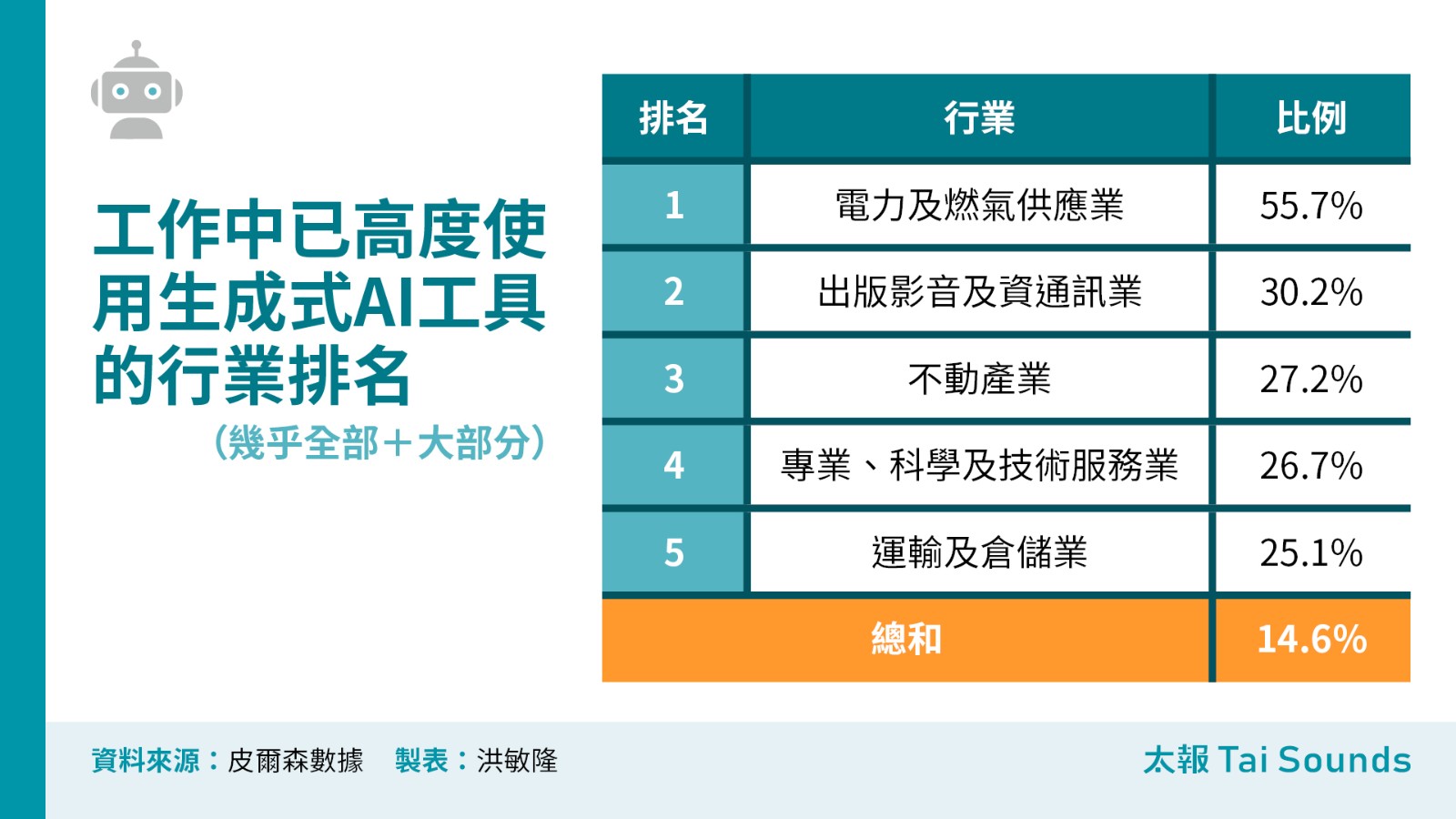 工作中已高度使用生成式AI工具的行業排名
（幾乎全部＋大部分）

| 排名 | 行業 | 比例 |
|---|---|---|
| 1 | 電力及燃氣供應業 | 55.7% |
| 2 | 出版影音及資通訊業 | 30.2% |
| 3 | 不動產業 | 27.2% |
| 4 | 專業、科學及技術服務業 | 26.7% |
| 5 | 運輸及倉儲業 | 25.1% |
| 總和 | | 14.6% |

資料來源：皮爾森數據　製表：洪敏隆

太報 Tai Sounds